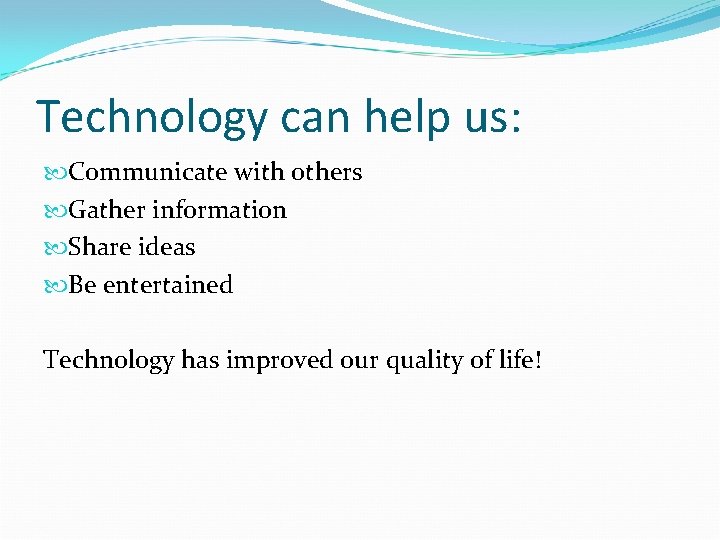 Technology can help us:

Communicate with others
Gather information
Share ideas
Be entertained

Technology has improved our quality of life!